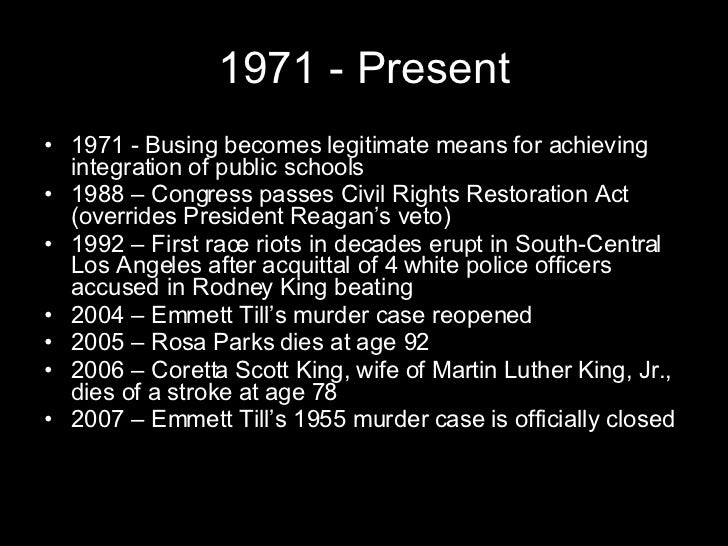 1971 - Present

• 1971 - Busing becomes legitimate means for achieving integration of public schools
• 1988 – Congress passes Civil Rights Restoration Act (overrides President Reagan's veto)
• 1992 – First race riots in decades erupt in South-Central Los Angeles after acquittal of 4 white police officers accused in Rodney King beating
• 2004 – Emmett Till's murder case reopened
• 2005 – Rosa Parks dies at age 92
• 2006 – Coretta Scott King, wife of Martin Luther King, Jr., dies of a stroke at age 78
• 2007 – Emmett Till's 1955 murder case is officially closed